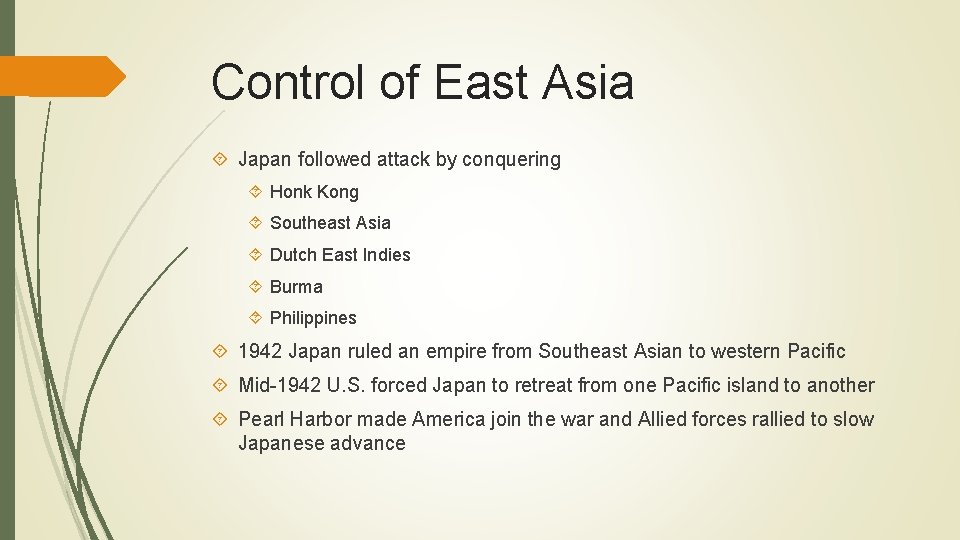 Control of East Asia

Japan followed attack by conquering

Honk Kong

Southeast Asia

Dutch East Indies

Burma

Philippines

1942 Japan ruled an empire from Southeast Asian to western Pacific

Mid-1942 U.S. forced Japan to retreat from one Pacific island to another

Pearl Harbor made America join the war and Allied forces rallied to slow Japanese advance